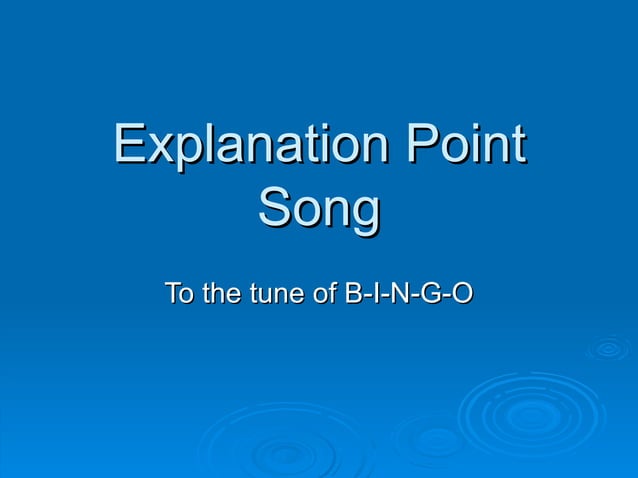 Explanation Point Song

To the tune of B-I-N-G-O